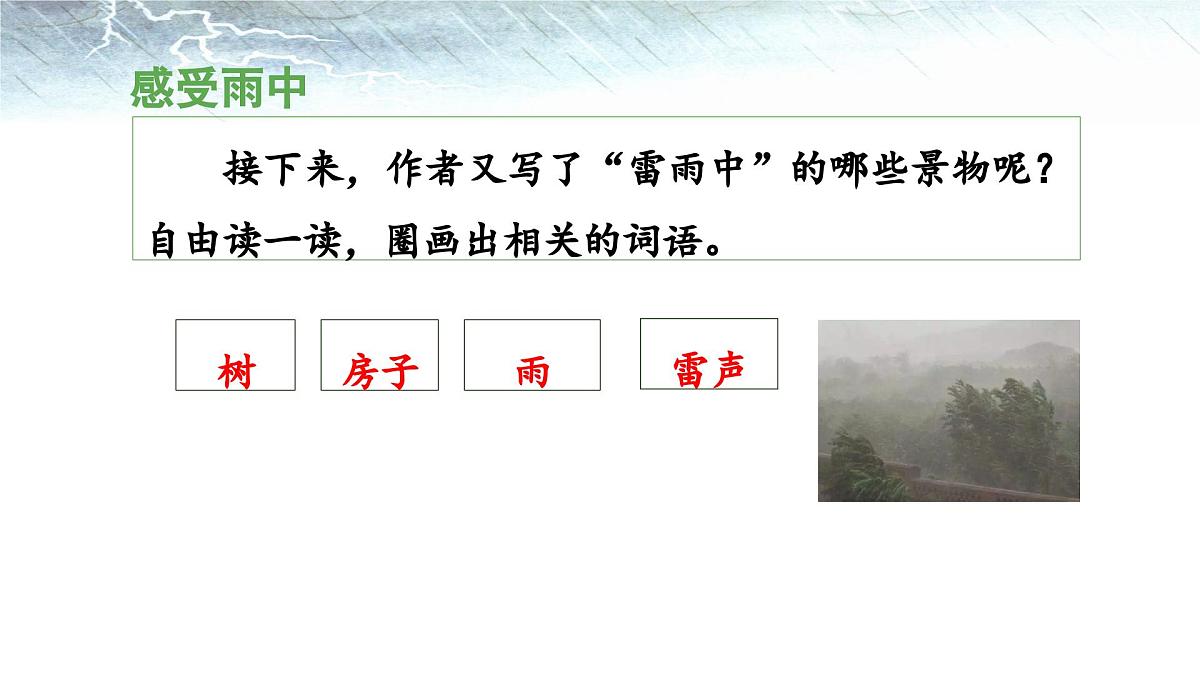 感受雨中

接下来，作者又写了“雷雨中”的哪些景物呢？自由读一读，圈画出相关的词语。

树

房子

雨

雷声